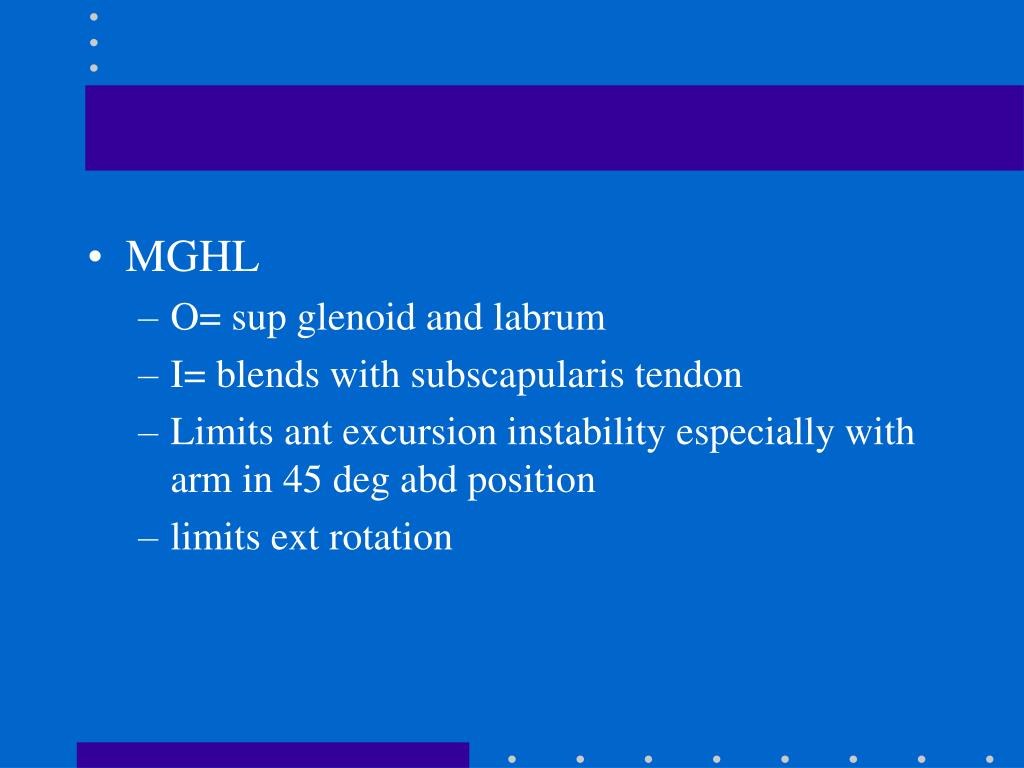 • MGHL
– O= sup glenoid and labrum
– I= blends with subscapularis tendon
– Limits ant excursion instability especially with arm in 45 deg abd position
– limits ext rotation